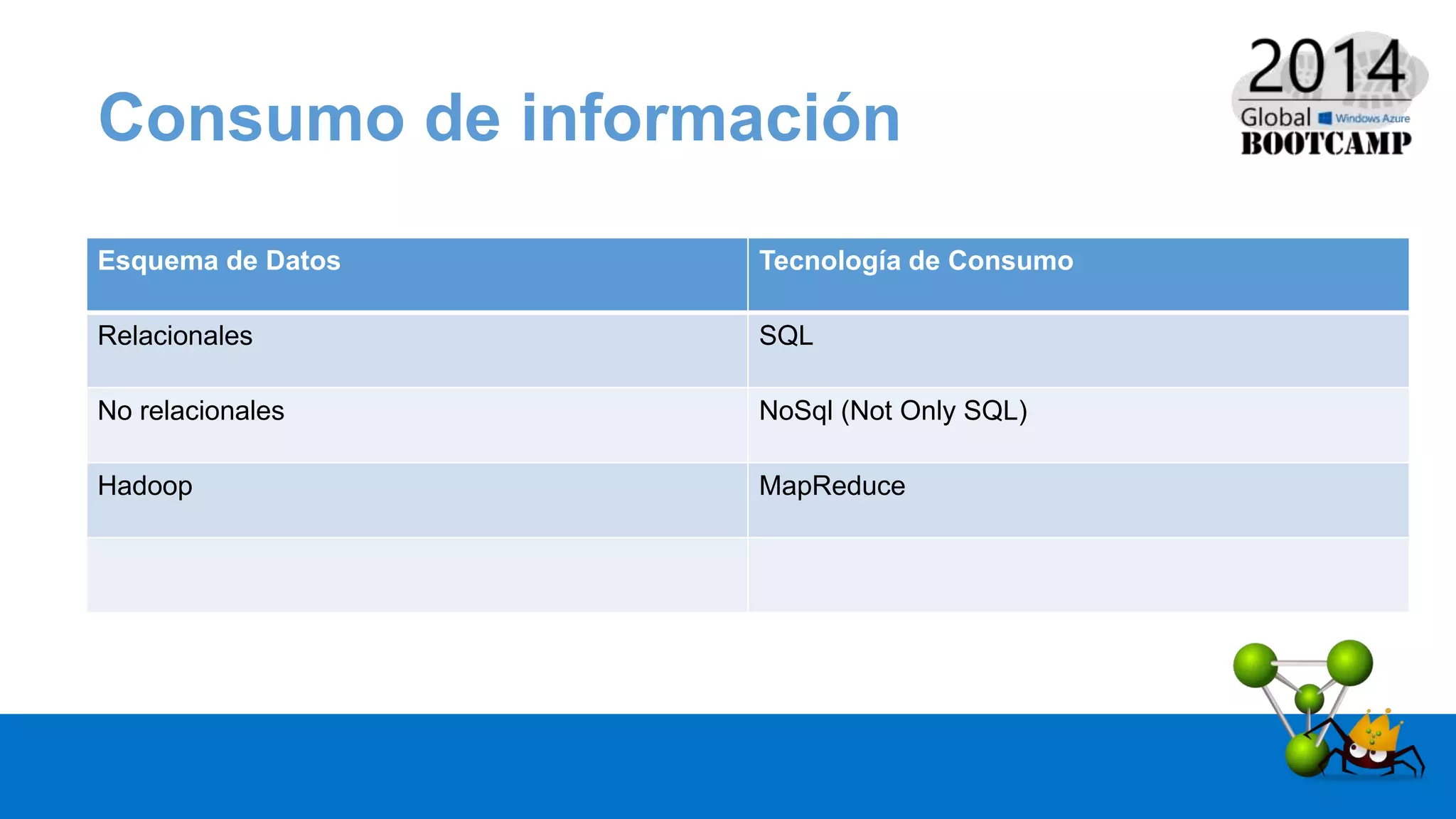 Consumo de información

2014
Global Windows Azure
BOOTCAMP

| Esquema de Datos | Tecnología de Consumo |
|---|---|
| Relacionales | SQL |
| No relacionales | NoSql (Not Only SQL) |
| Hadoop | MapReduce |
| | |